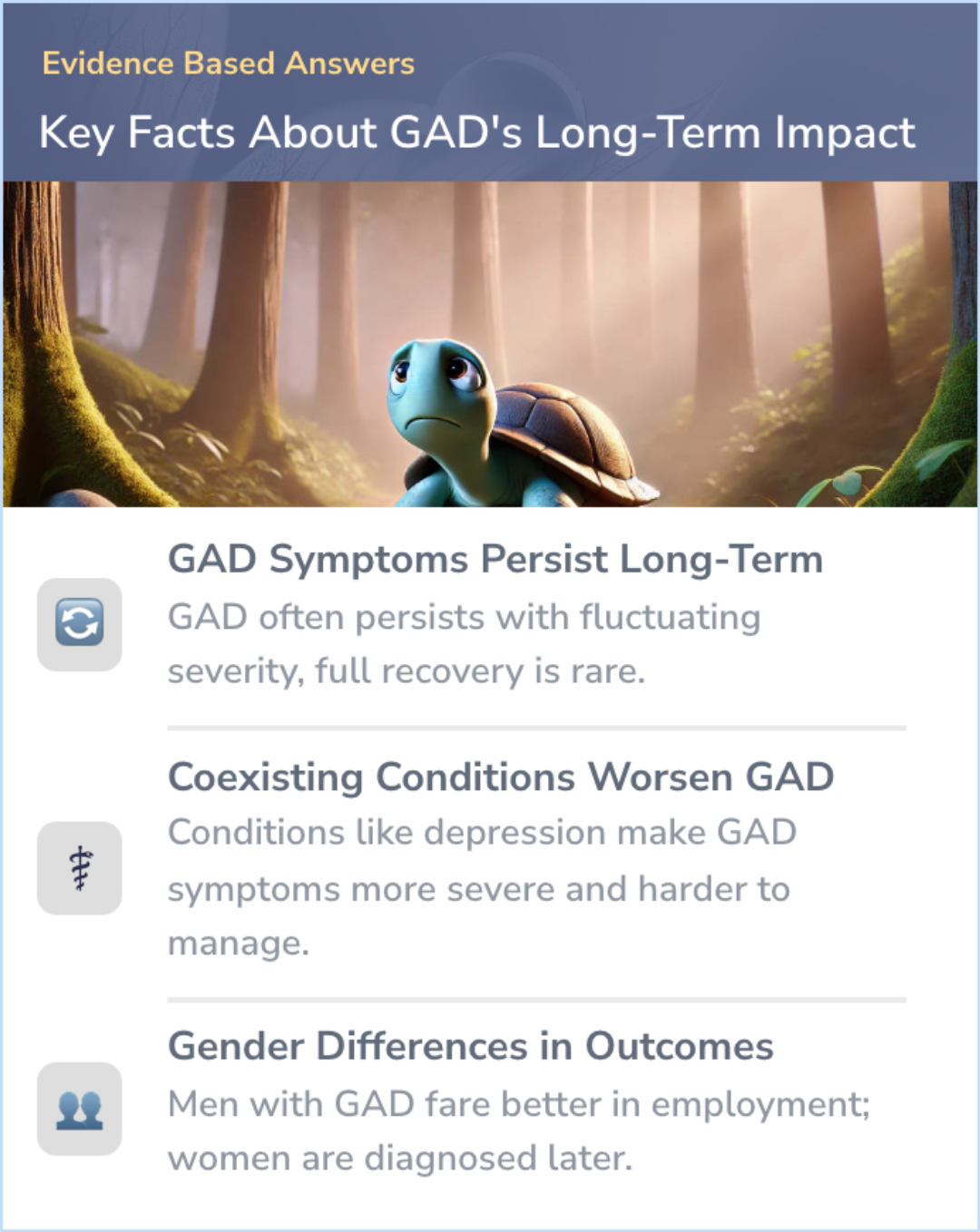 Evidence Based Answers

Key Facts About GAD's Long-Term Impact

GAD Symptoms Persist Long-Term

GAD often persists with fluctuating severity, full recovery is rare.

Coexisting Conditions Worsen GAD

Conditions like depression make GAD symptoms more severe and harder to manage.

Gender Differences in Outcomes

Men with GAD fare better in employment; women are diagnosed later.